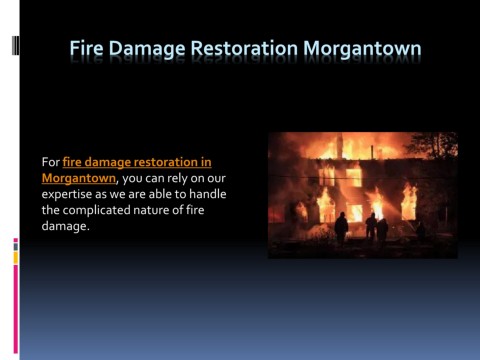 Fire Damage Restoration Morgantown

For fire damage restoration in Morgantown, you can rely on our expertise as we are able to handle the complicated nature of fire damage.